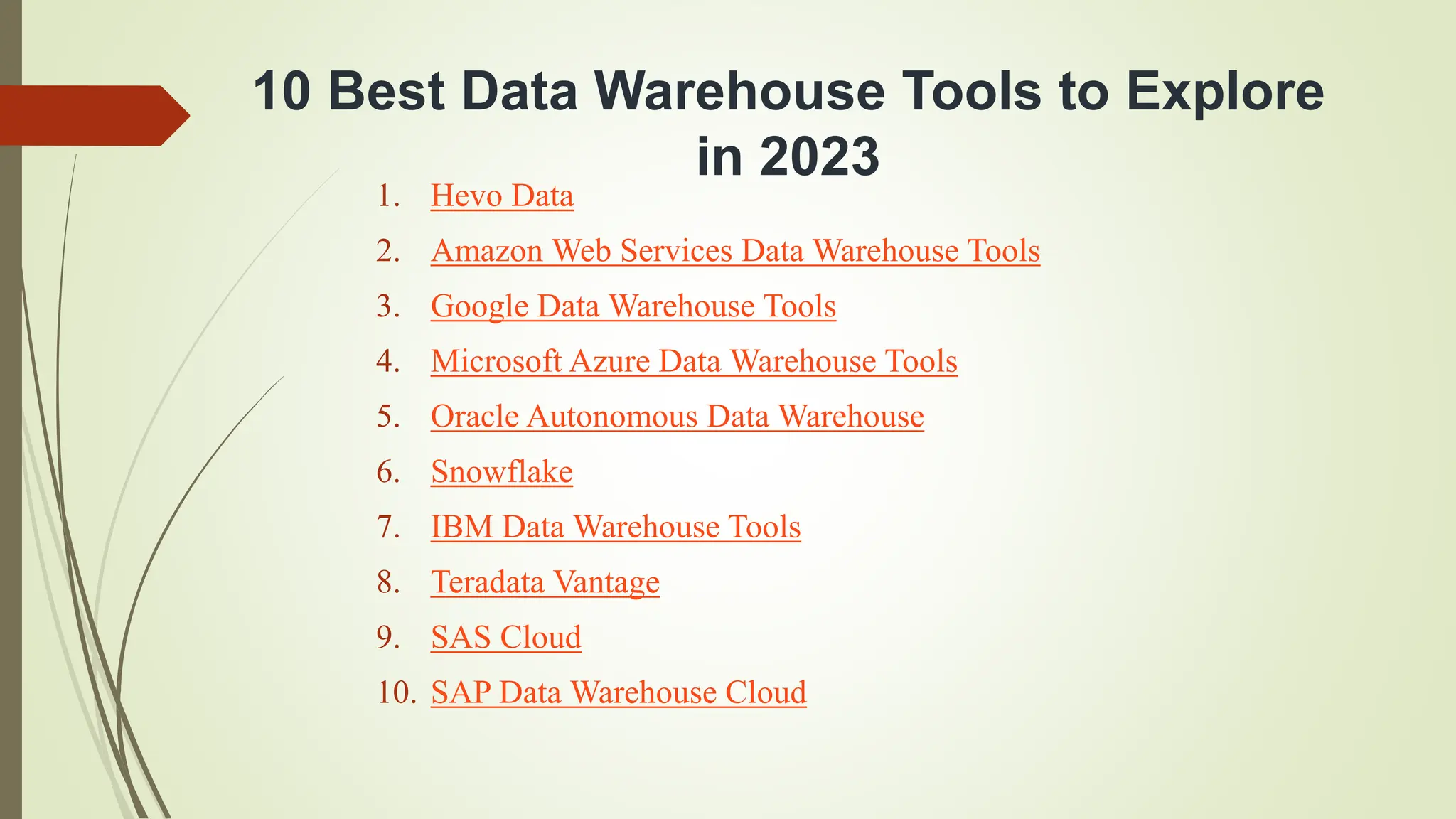 10 Best Data Warehouse Tools to Explore in 2023

1. Hevo Data
2. Amazon Web Services Data Warehouse Tools
3. Google Data Warehouse Tools
4. Microsoft Azure Data Warehouse Tools
5. Oracle Autonomous Data Warehouse
6. Snowflake
7. IBM Data Warehouse Tools
8. Teradata Vantage
9. SAS Cloud
10. SAP Data Warehouse Cloud